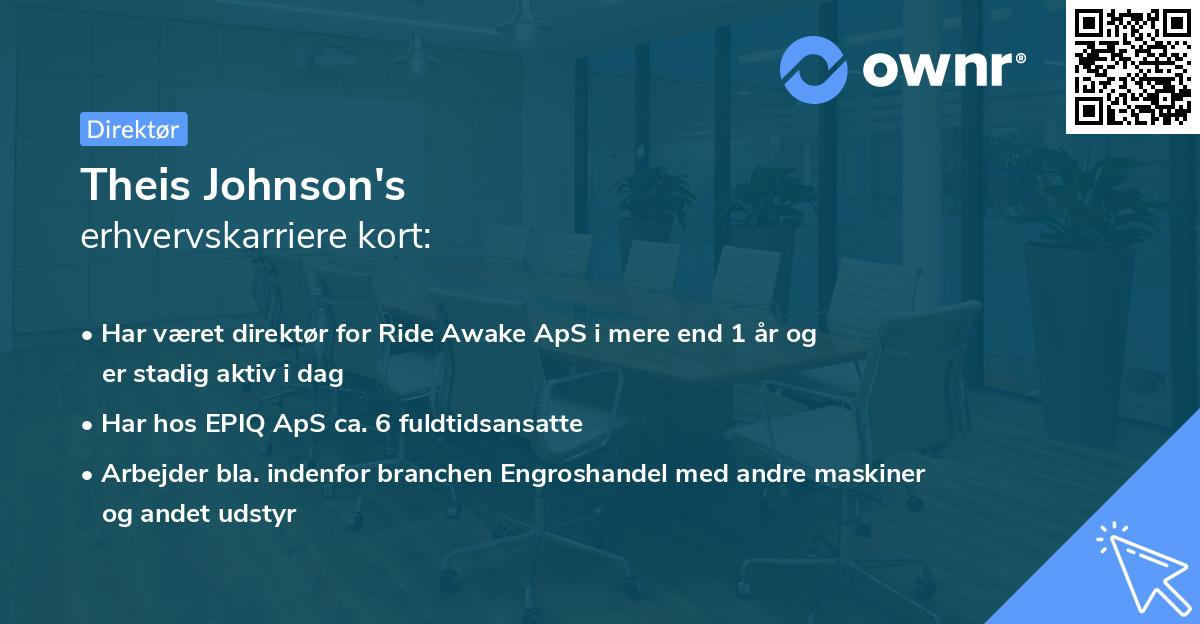 ownr®

Direktør

Theis Johnson's
erhvervskarriere kort:

• Har været direktør for Ride Awake ApS i mere end 1 år og er stadig aktiv i dag
• Har hos EPIQ ApS ca. 6 fuldtidsansatte
• Arbejder bla. indenfor branchen Engroshandel med andre maskiner og andet udstyr